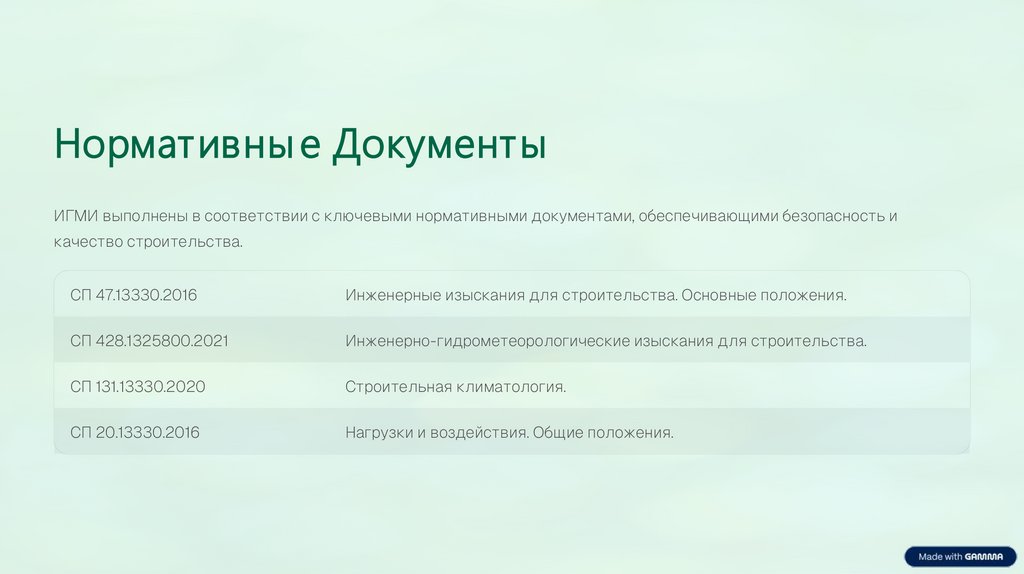 Нормативные Документы

ИГМИ выполнены в соответствии с ключевыми нормативными документами, обеспечивающими безопасность и качество строительства.

| | |
|---|---|
| СП 47.13330.2016 | Инженерные изыскания для строительства. Основные положения. |
| СП 428.1325800.2021 | Инженерно-гидрометеорологические изыскания для строительства. |
| СП 131.13330.2020 | Строительная климатология. |
| СП 20.13330.2016 | Нагрузки и воздействия. Общие положения. |

Made with GAMMA